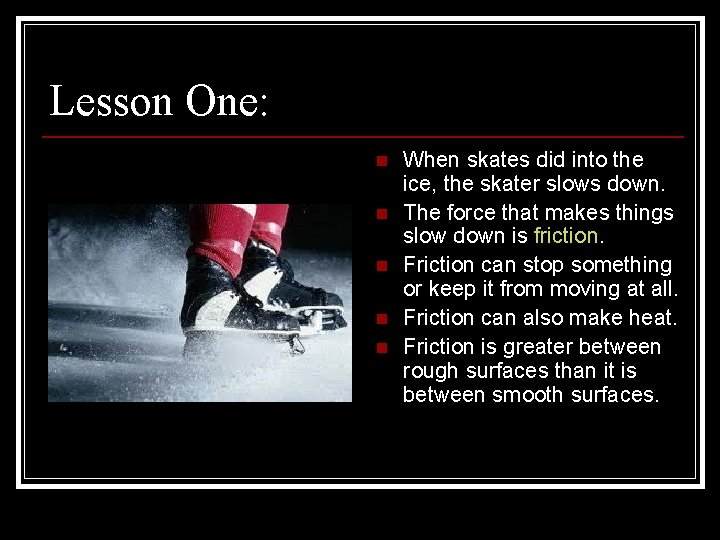 Lesson One:

• When skates did into the ice, the skater slows down.
• The force that makes things slow down is friction.
• Friction can stop something or keep it from moving at all.
• Friction can also make heat.
• Friction is greater between rough surfaces than it is between smooth surfaces.